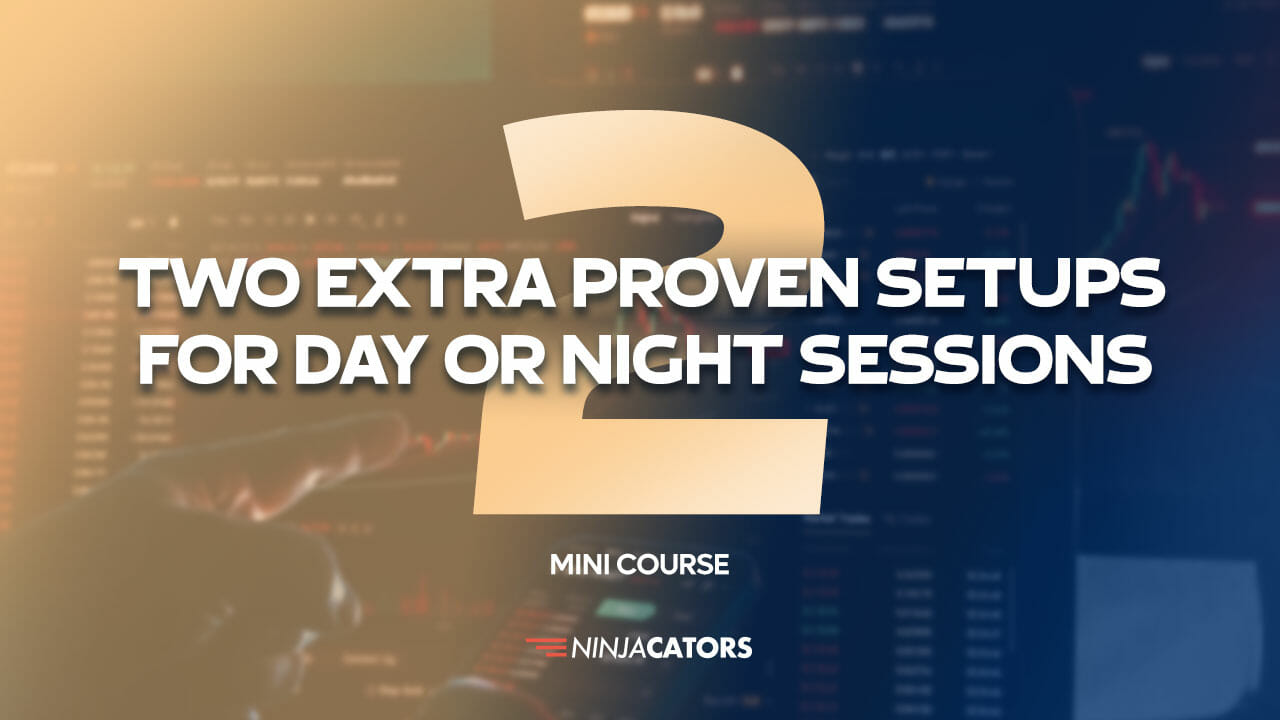 2

TWO EXTRA PROVEN SETUPS FOR DAY OR NIGHT SESSIONS

MINI COURSE

NINJACATORS